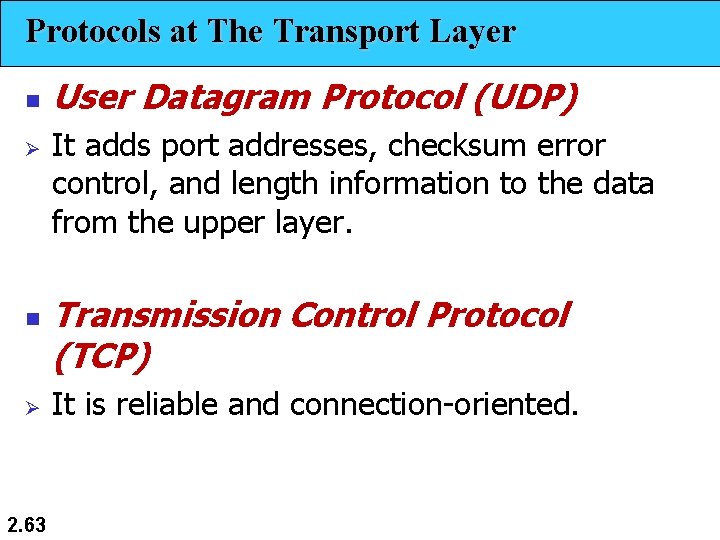 Protocols at The Transport Layer

User Datagram Protocol (UDP)

It adds port addresses, checksum error control, and length information to the data from the upper layer.

Transmission Control Protocol (TCP)

It is reliable and connection-oriented.

2.63